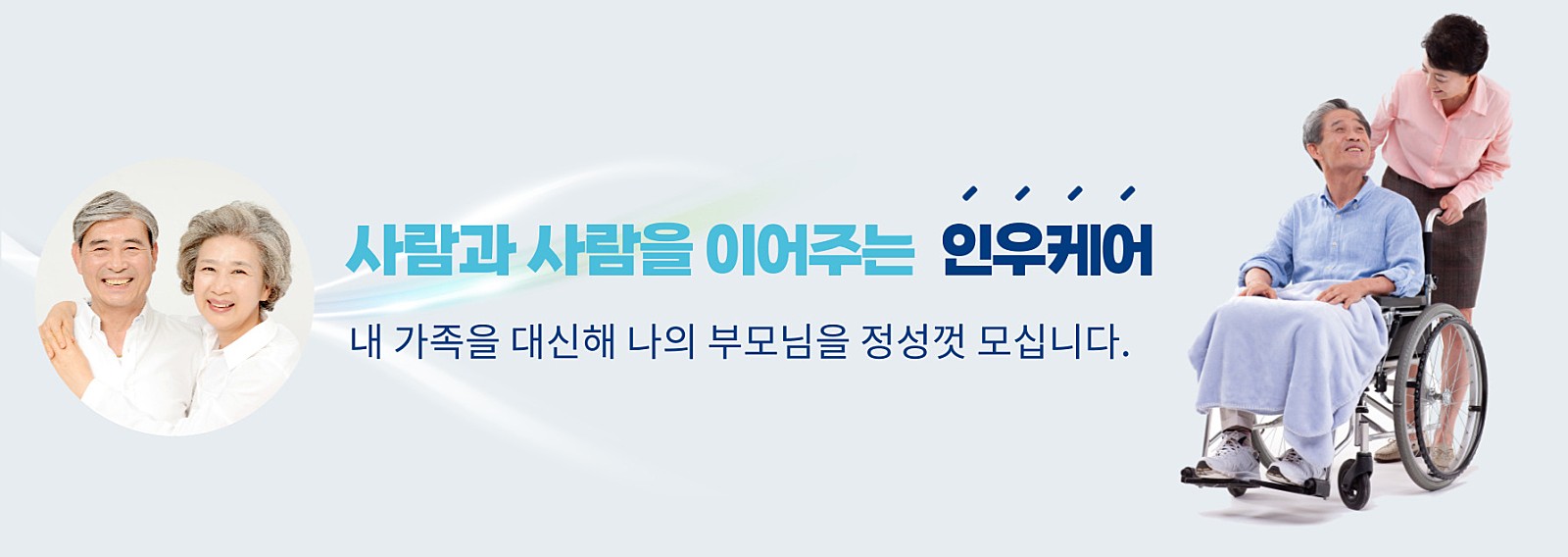 사람과 사람을 이어주는 인우케어

내 가족을 대신해 나의 부모님을 정성껏 모십니다.